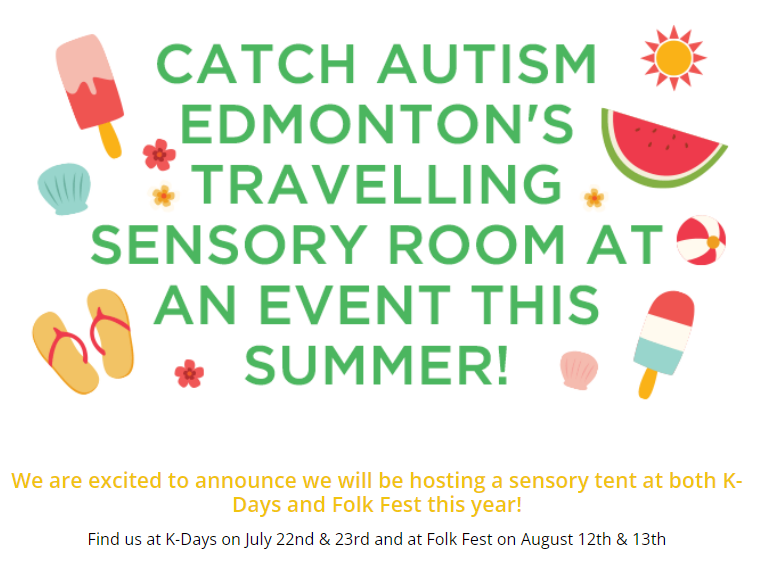 CATCH AUTISM EDMONTON'S TRAVELLING SENSORY ROOM AT AN EVENT THIS SUMMER!

We are excited to announce we will be hosting a sensory tent at both K-Days and Folk Fest this year!

Find us at K-Days on July 22nd & 23rd and at Folk Fest on August 12th & 13th